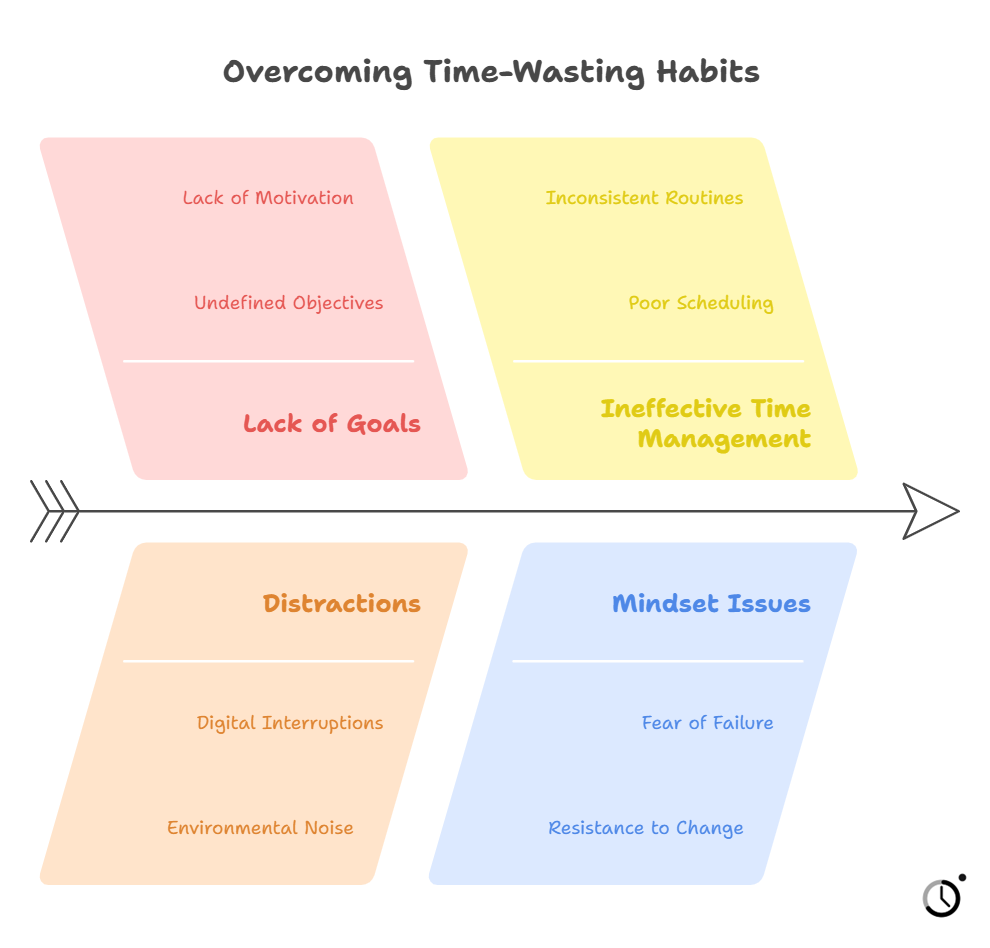 Overcoming Time-Wasting Habits

Lack of Motivation

Undefined Objectives

Lack of Goals

Inconsistent Routines

Poor Scheduling

Ineffective Time Management

Distractions

Digital Interruptions

Environmental Noise

Mindset Issues

Fear of Failure

Resistance to Change